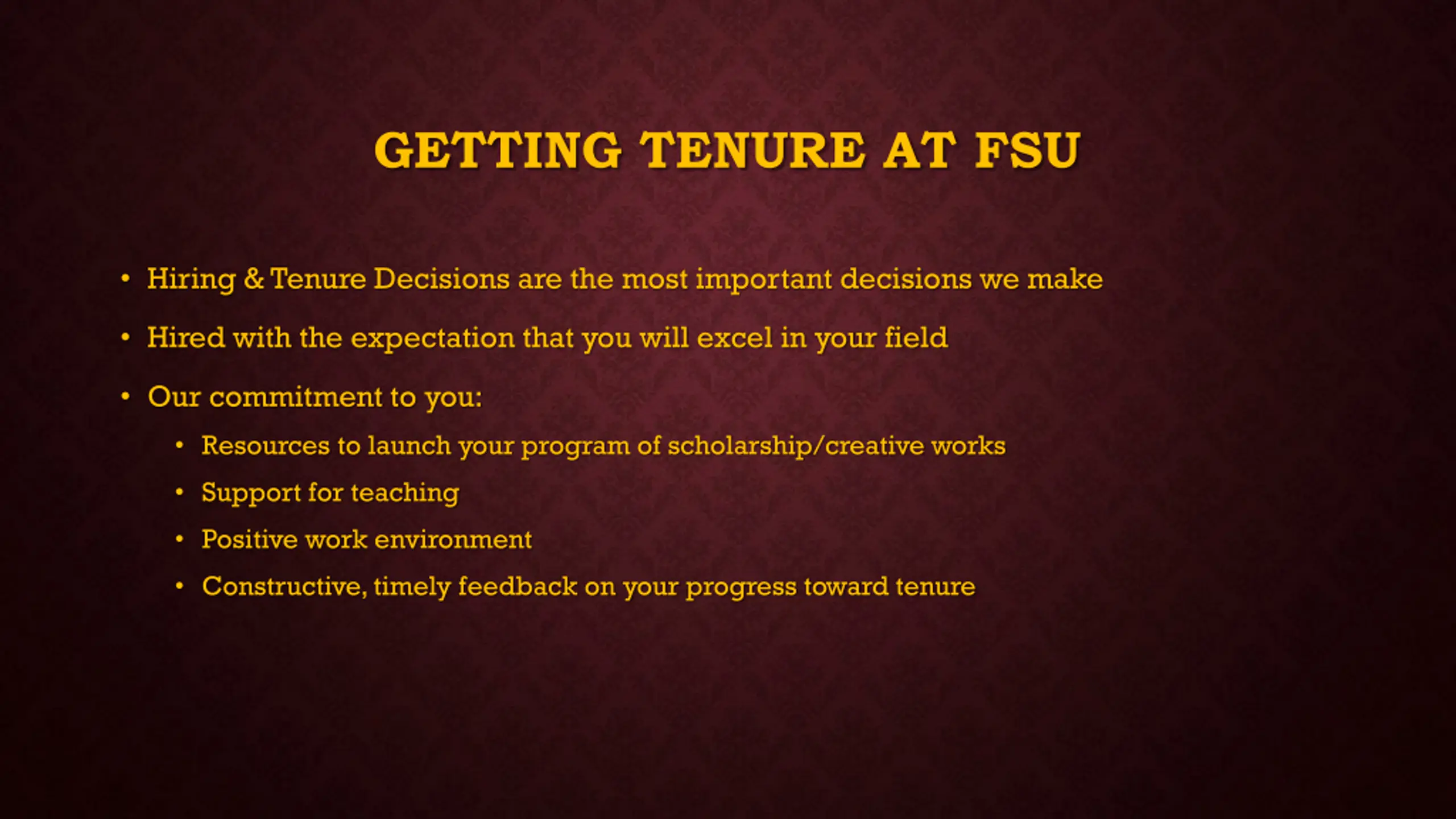 GETTING TENURE AT FSU

• Hiring & Tenure Decisions are the most important decisions we make
• Hired with the expectation that you will excel in your field
• Our commitment to you:
  • Resources to launch your program of scholarship/creative works
  • Support for teaching
  • Positive work environment
  • Constructive, timely feedback on your progress toward tenure